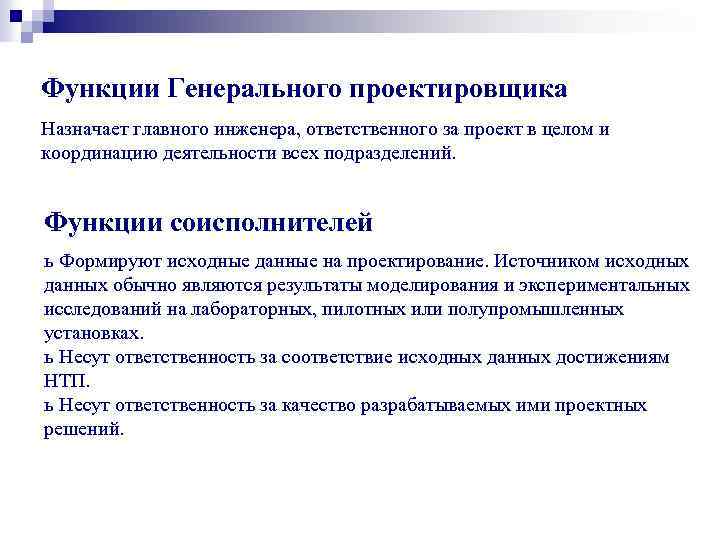 Функции Генерального проектировщика

Назначает главного инженера, ответственного за проект в целом и координацию деятельности всех подразделений.

Функции соисполнителей

ь Формируют исходные данные на проектирование. Источником исходных данных обычно являются результаты моделирования и экспериментальных исследований на лабораторных, пилотных или полупромышленных установках.
ь Несут ответственность за соответствие исходных данных достижениям НТП.
ь Несут ответственность за качество разрабатываемых ими проектных решений.